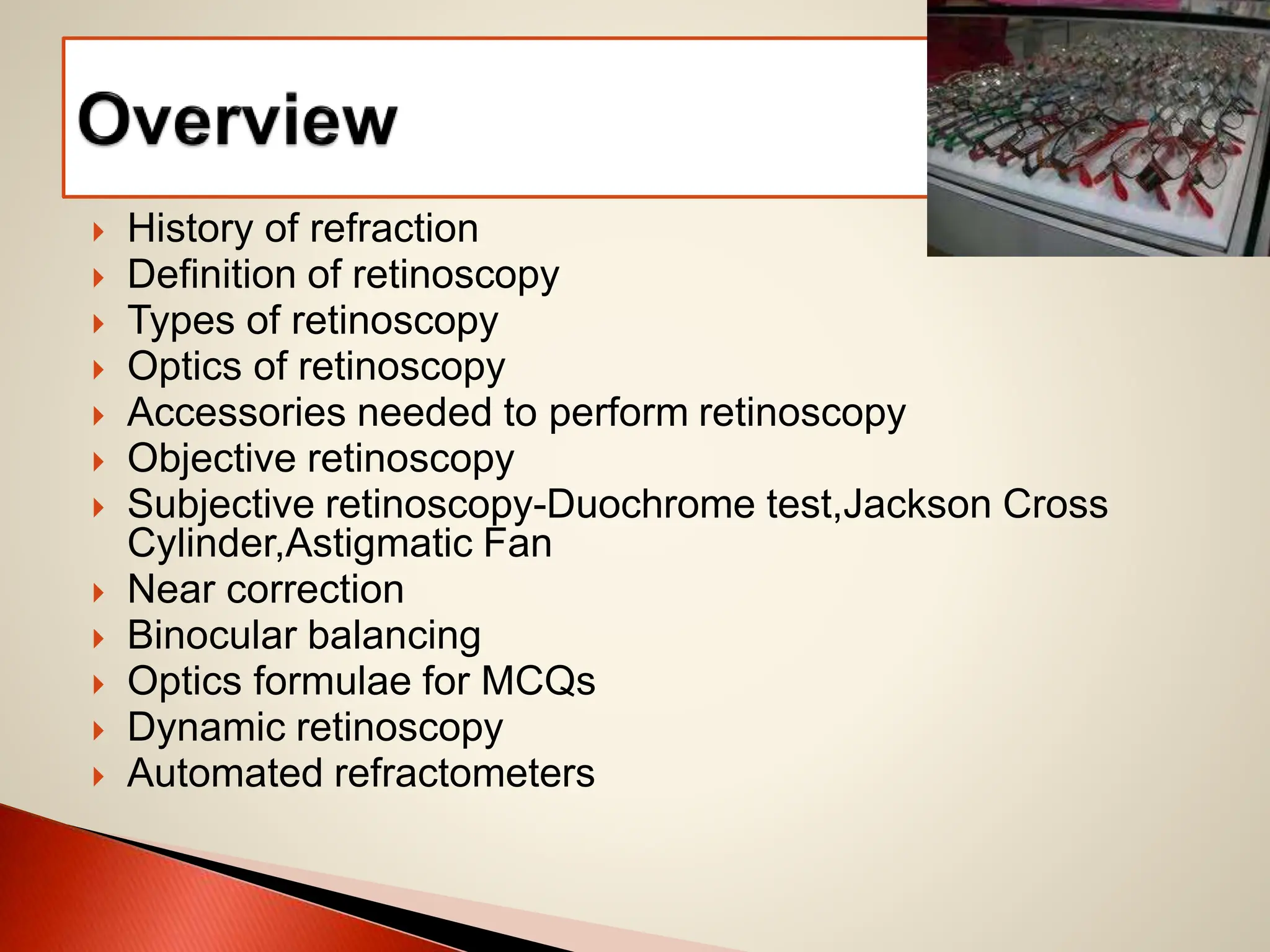 Overview

History of refraction
Definition of retinoscopy
Types of retinoscopy
Optics of retinoscopy
Accessories needed to perform retinoscopy
Objective retinoscopy
Subjective retinoscopy-Duochrome test,Jackson Cross Cylinder,Astigmatic Fan
Near correction
Binocular balancing
Optics formulae for MCQs
Dynamic retinoscopy
Automated refractometers